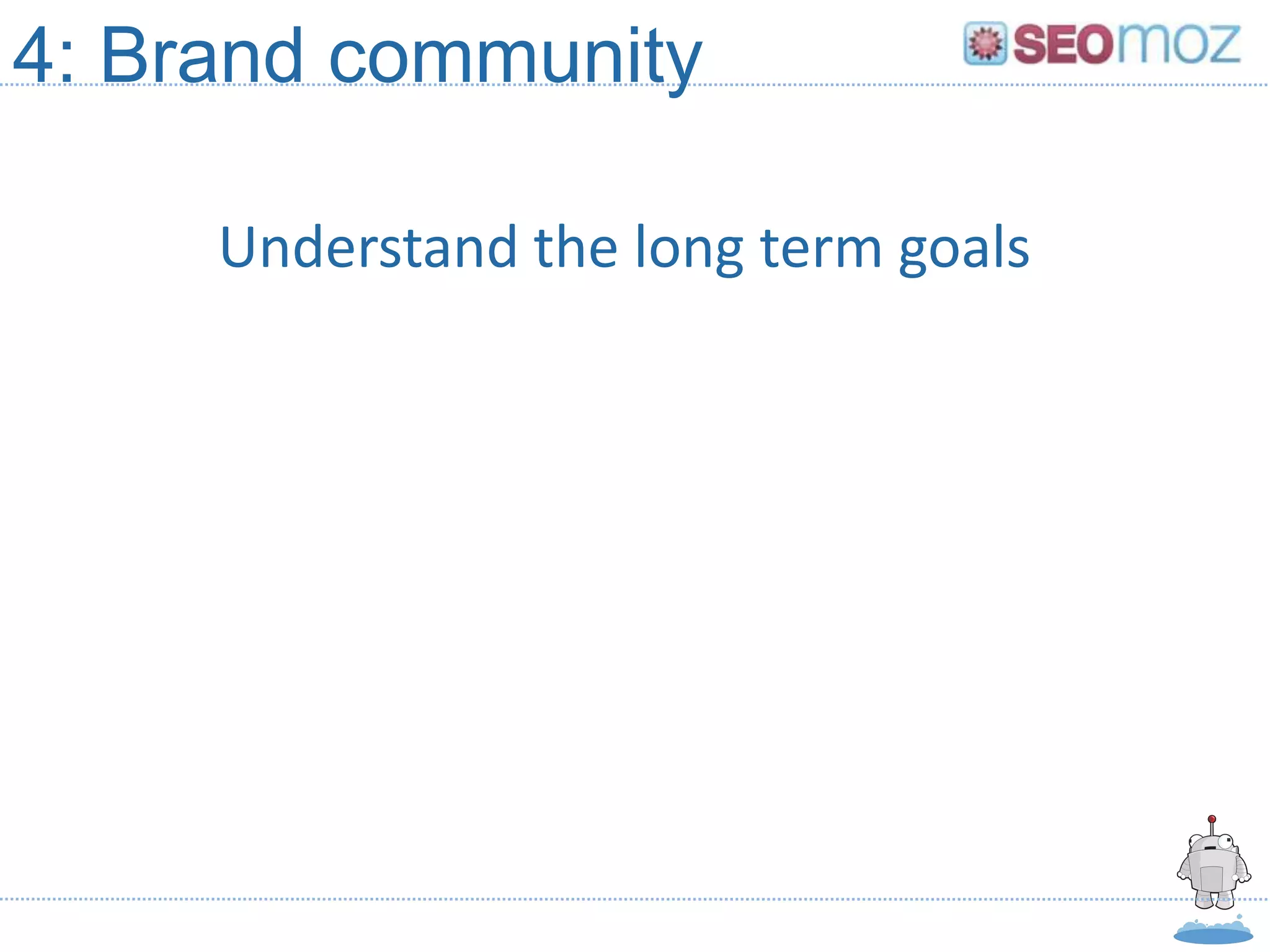 4: Brand community

SEOmoz

Understand the long term goals